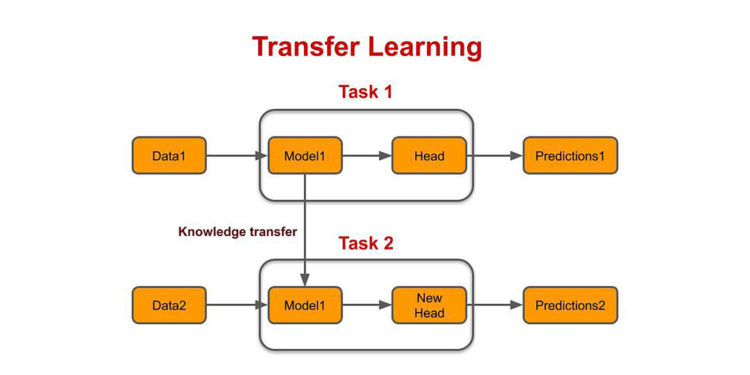 Transfer Learning

Task 1

Data1

Model1

Head

Predictions1

Knowledge transfer

Task 2

Data2

Model1

New Head

Predictions2